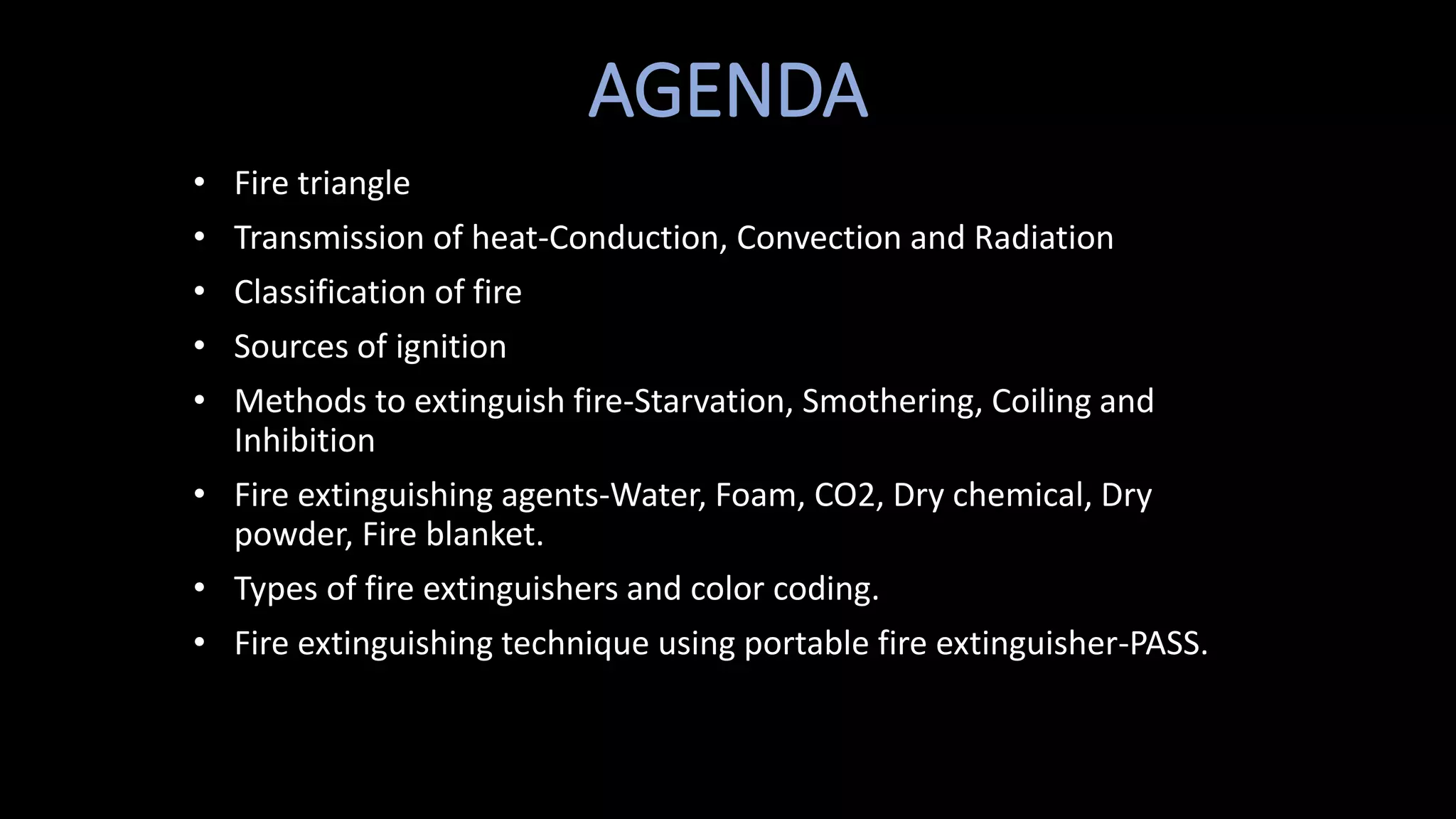 AGENDA

• Fire triangle
• Transmission of heat-Conduction, Convection and Radiation
• Classification of fire
• Sources of ignition
• Methods to extinguish fire-Starvation, Smothering, Coiling and Inhibition
• Fire extinguishing agents-Water, Foam, CO2, Dry chemical, Dry powder, Fire blanket.
• Types of fire extinguishers and color coding.
• Fire extinguishing technique using portable fire extinguisher-PASS.